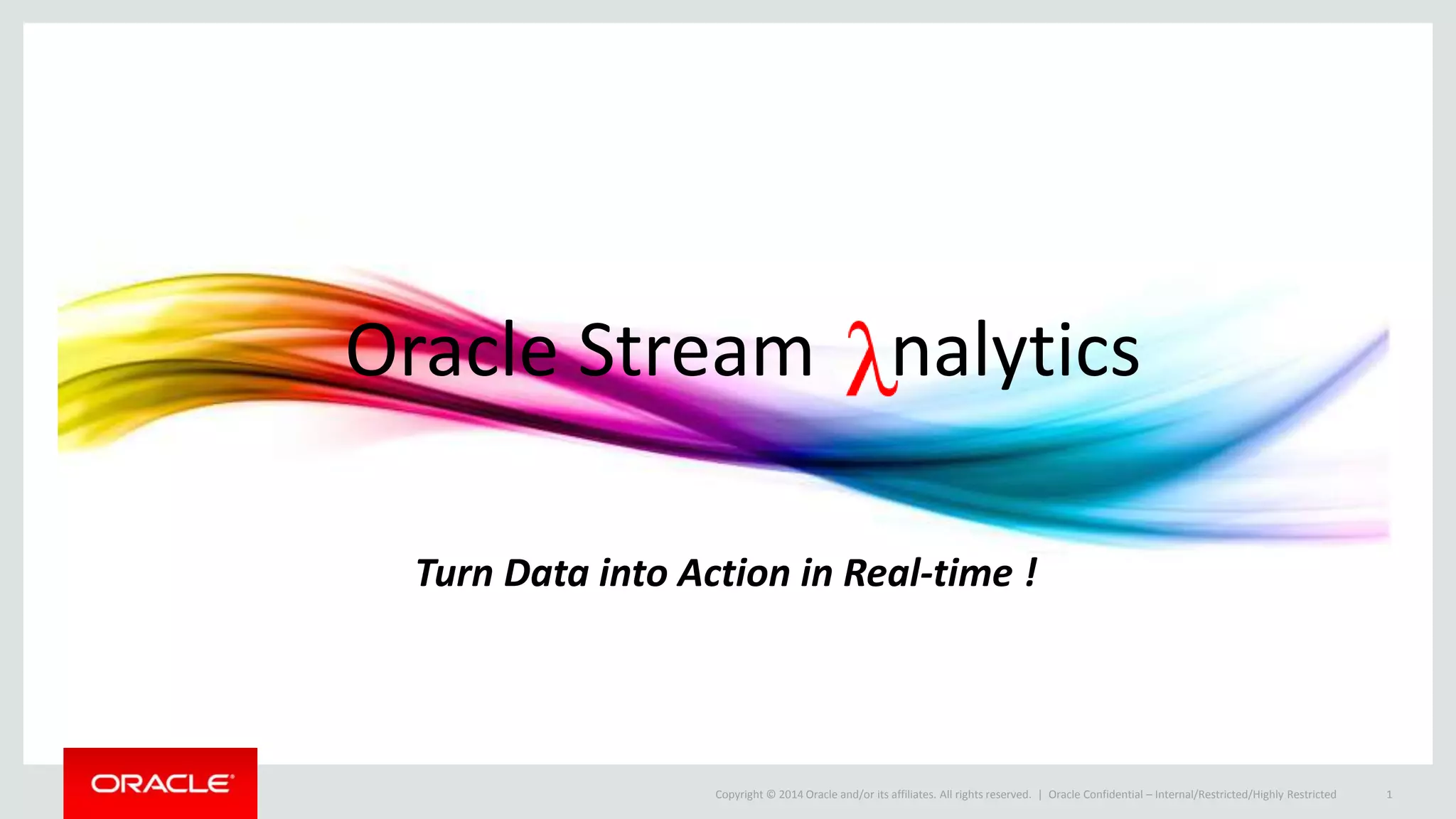 Oracle Stream λnalytics

Turn Data into Action in Real-time !

ORACLE

Copyright © 2014 Oracle and/or its affiliates. All rights reserved. | Oracle Confidential – Internal/Restricted/Highly Restricted 1